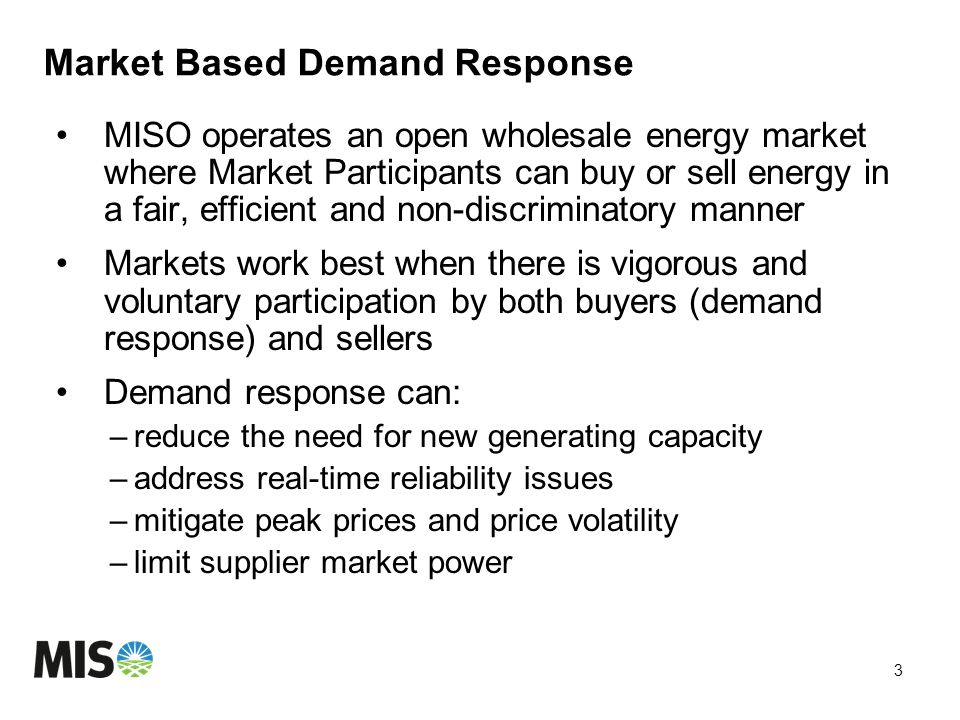 Market Based Demand Response

• MISO operates an open wholesale energy market where Market Participants can buy or sell energy in a fair, efficient and non-discriminatory manner

• Markets work best when there is vigorous and voluntary participation by both buyers (demand response) and sellers

• Demand response can:
– reduce the need for new generating capacity
– address real-time reliability issues
– mitigate peak prices and price volatility
– limit supplier market power

MISO

3